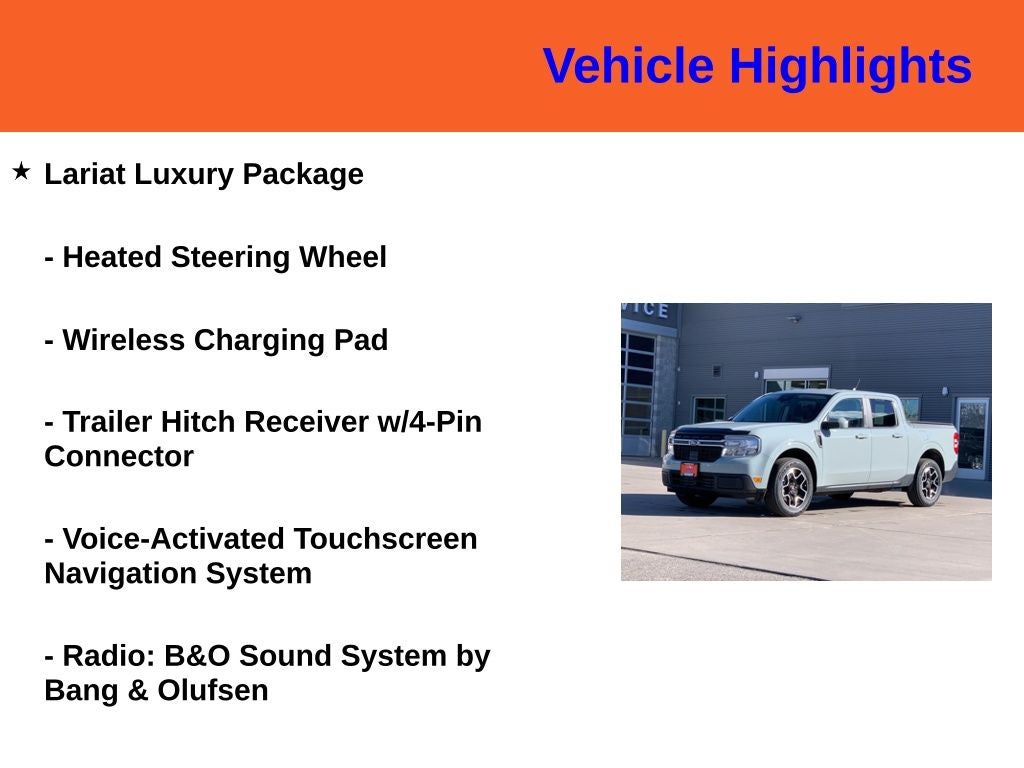 Vehicle Highlights

★ Lariat Luxury Package

- Heated Steering Wheel

- Wireless Charging Pad

- Trailer Hitch Receiver w/4-Pin Connector

- Voice-Activated Touchscreen Navigation System

- Radio: B&O Sound System by Bang & Olufsen

VICE